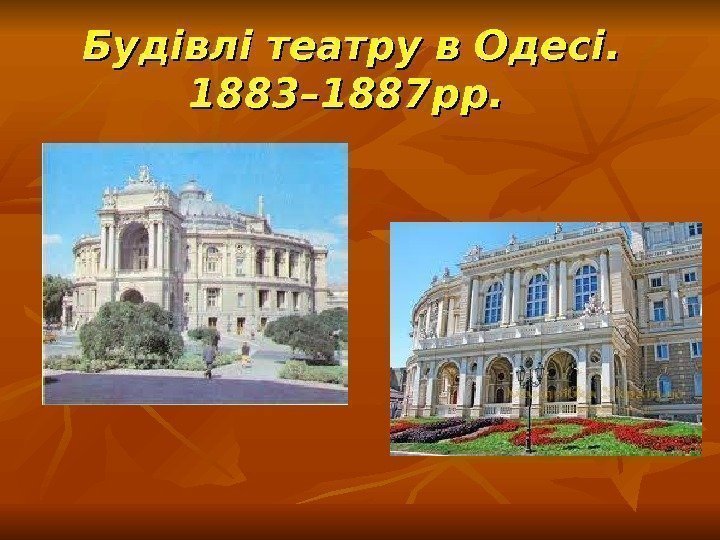 Будівлі театру в Одесі. 1883–1887рр.